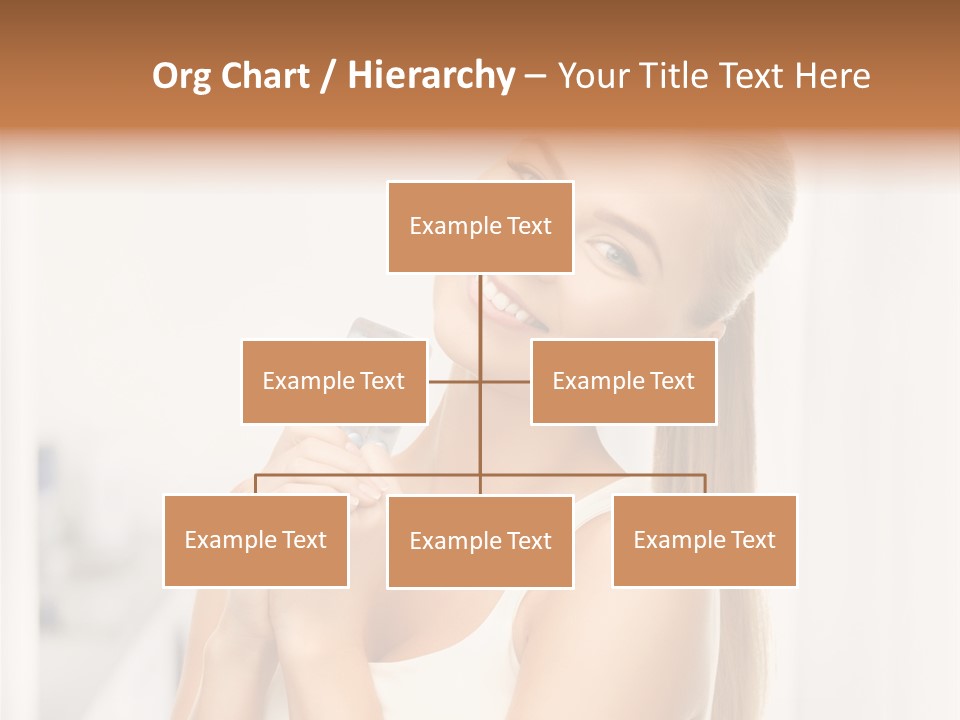 Org Chart / Hierarchy – Your Title Text Here

Example Text

Example Text

Example Text

Example Text

Example Text

Example Text